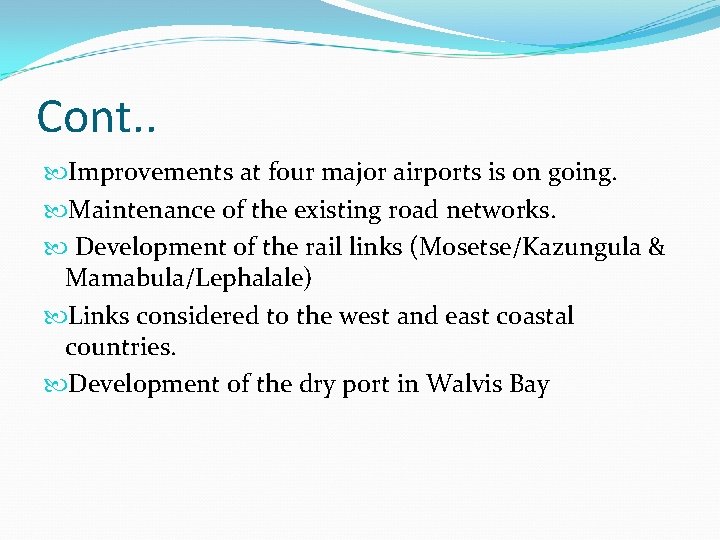 Cont..

Improvements at four major airports is on going.

Maintenance of the existing road networks.

Development of the rail links (Mosetse/Kazungula & Mamabula/Lephalale)

Links considered to the west and east coastal countries.

Development of the dry port in Walvis Bay